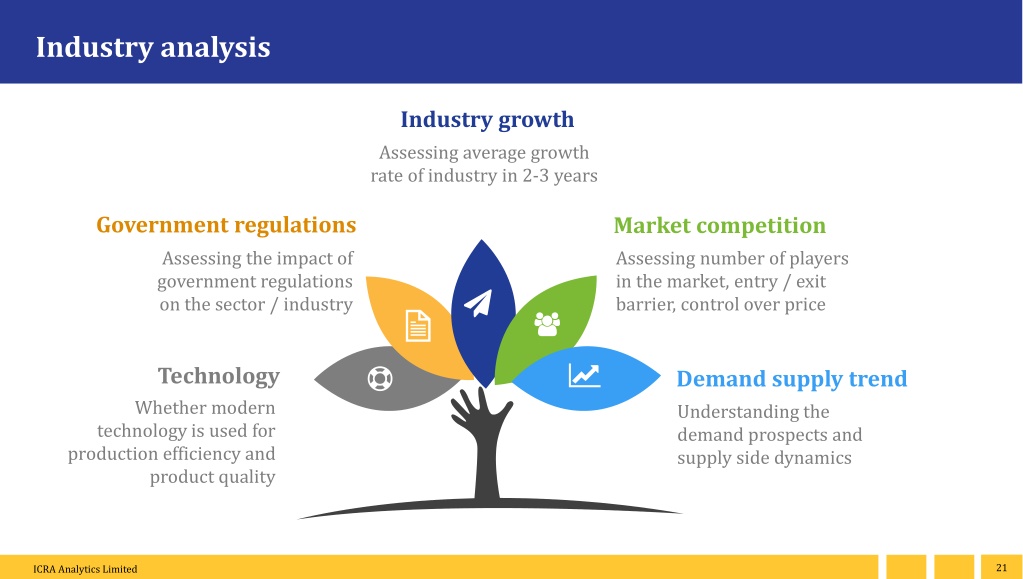 Industry analysis

Industry growth

Assessing average growth rate of industry in 2-3 years

Government regulations

Assessing the impact of government regulations on the sector / industry

Market competition

Assessing number of players in the market, entry / exit barrier, control over price

Technology

Whether modern technology is used for production efficiency and product quality

Demand supply trend

Understanding the demand prospects and supply side dynamics

ICRA Analytics Limited

21